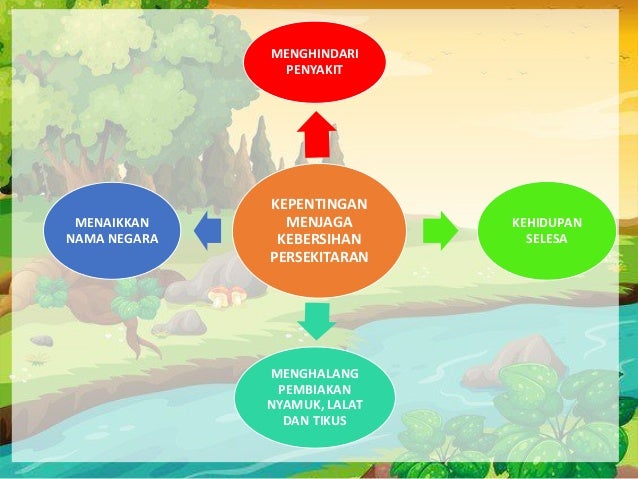 MENGHINDARI PENYAKIT

MENAIKKAN NAMA NEGARA

KEPENTINGAN MENJAGA KEBERSIHAN PERSEKITARAN

KEHIDUPAN SELESA

MENGHALANG PEMBIAKAN NYAMUK, LALAT DAN TIKUS